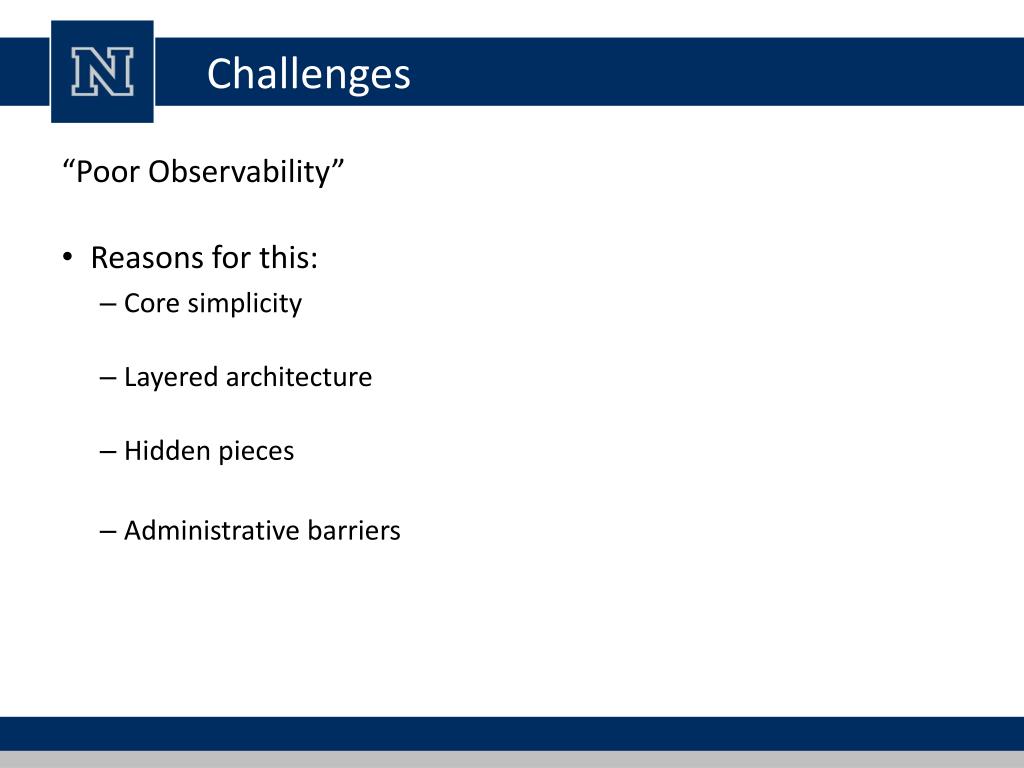 N

Challenges

“Poor Observability”

• Reasons for this:
– Core simplicity

– Layered architecture

– Hidden pieces

– Administrative barriers